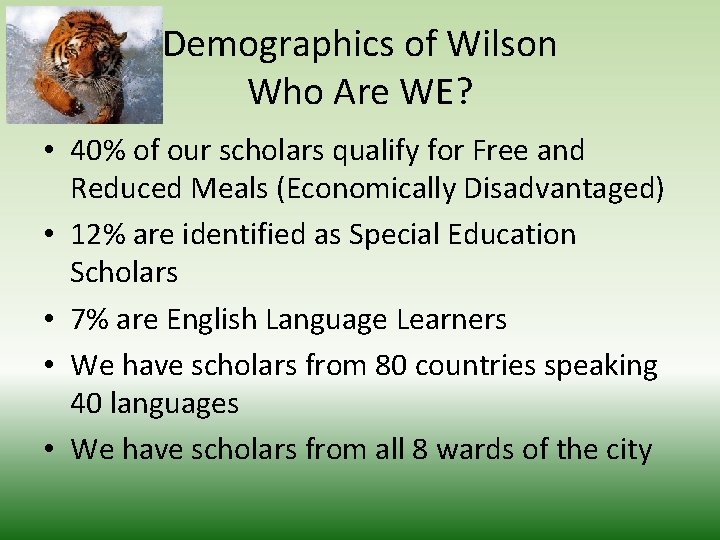 Demographics of Wilson
Who Are WE?

• 40% of our scholars qualify for Free and Reduced Meals (Economically Disadvantaged)
• 12% are identified as Special Education Scholars
• 7% are English Language Learners
• We have scholars from 80 countries speaking 40 languages
• We have scholars from all 8 wards of the city